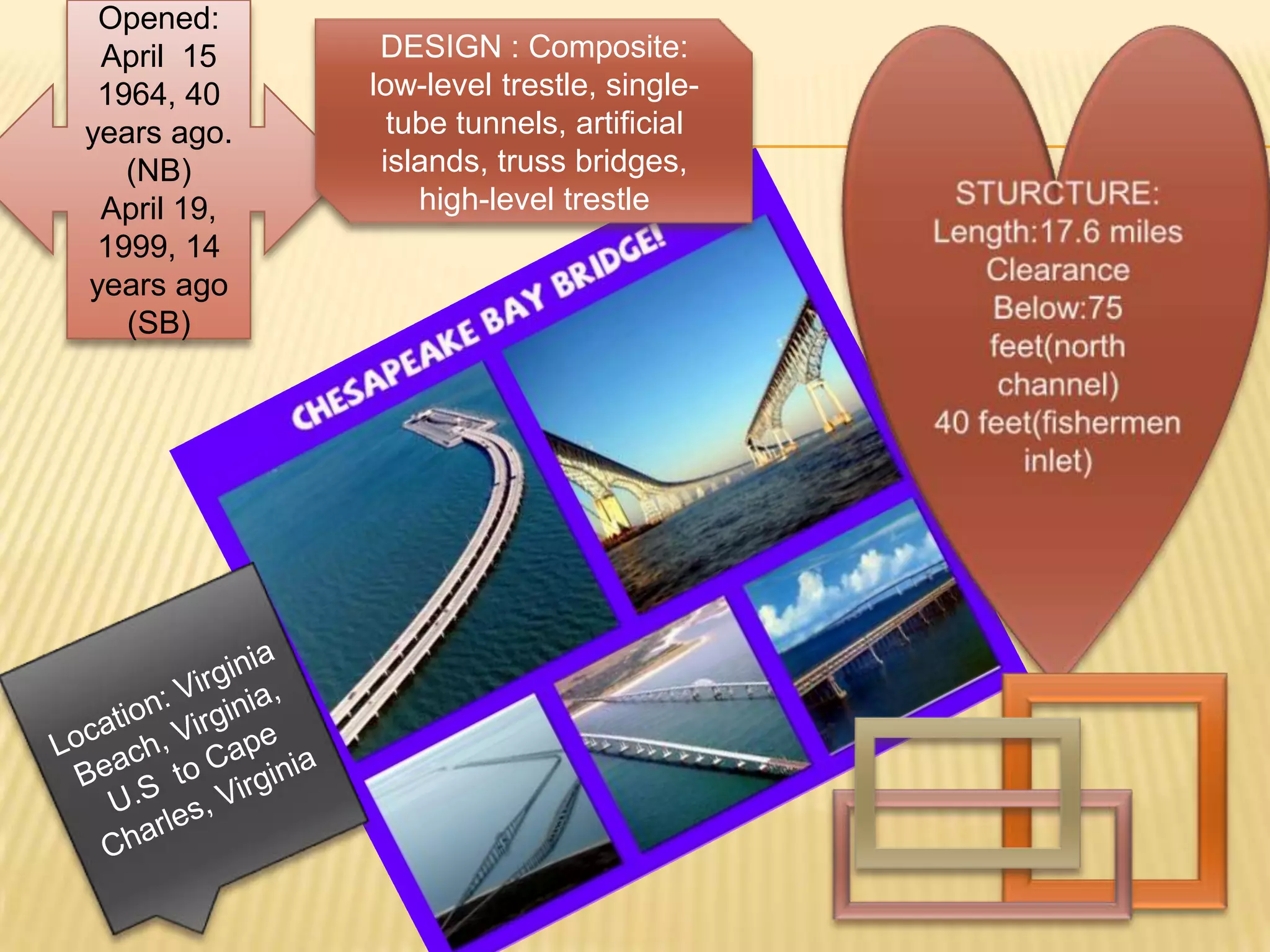 Opened: April 15 1964, 40 years ago. (NB) April 19, 1999, 14 years ago (SB)

DESIGN : Composite: low-level trestle, single-tube tunnels, artificial islands, truss bridges, high-level trestle

STURCTURE: Length:17.6 miles Clearance Below:75 feet(north channel) 40 feet(fishermen inlet)

CHESAPEAKE BAY BRIDGE!

Location: Virginia Beach, Virginia, U.S to Cape Charles, Virginia